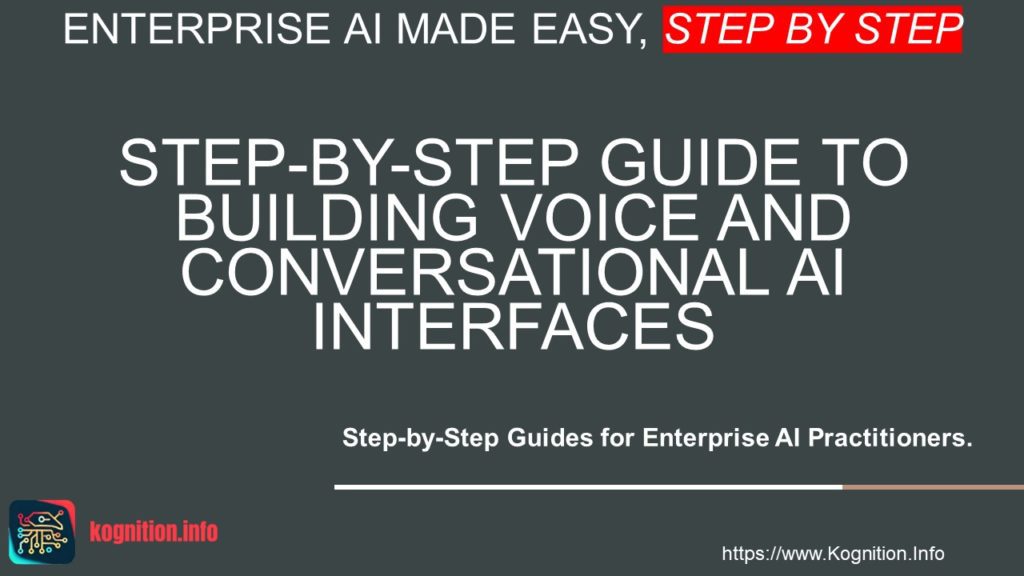 ENTERPRISE AI MADE EASY, STEP BY STEP

STEP-BY-STEP GUIDE TO BUILDING VOICE AND CONVERSATIONAL AI INTERFACES

Step-by-Step Guides for Enterprise AI Practitioners.

kognition.info

https://www.Kognition.Info